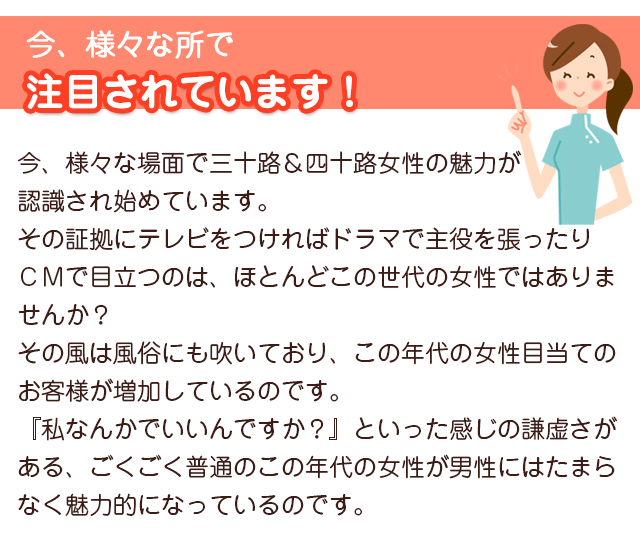 今、様々な所で
注目されています！

今、様々な場面で三十路＆四十路女性の魅力が認識され始めています。
その証拠にテレビをつければドラマで主役を張ったりＣＭで目立つのは、ほとんどこの世代の女性ではありませんか？
その風は風俗にも吹いており、この年代の女性目当てのお客様が増加しているのです。
『私なんかでいいんですか？』といった感じの謙虚さがある、ごくごく普通のこの年代の女性が男性にはたまらなく魅力的になっているのです。